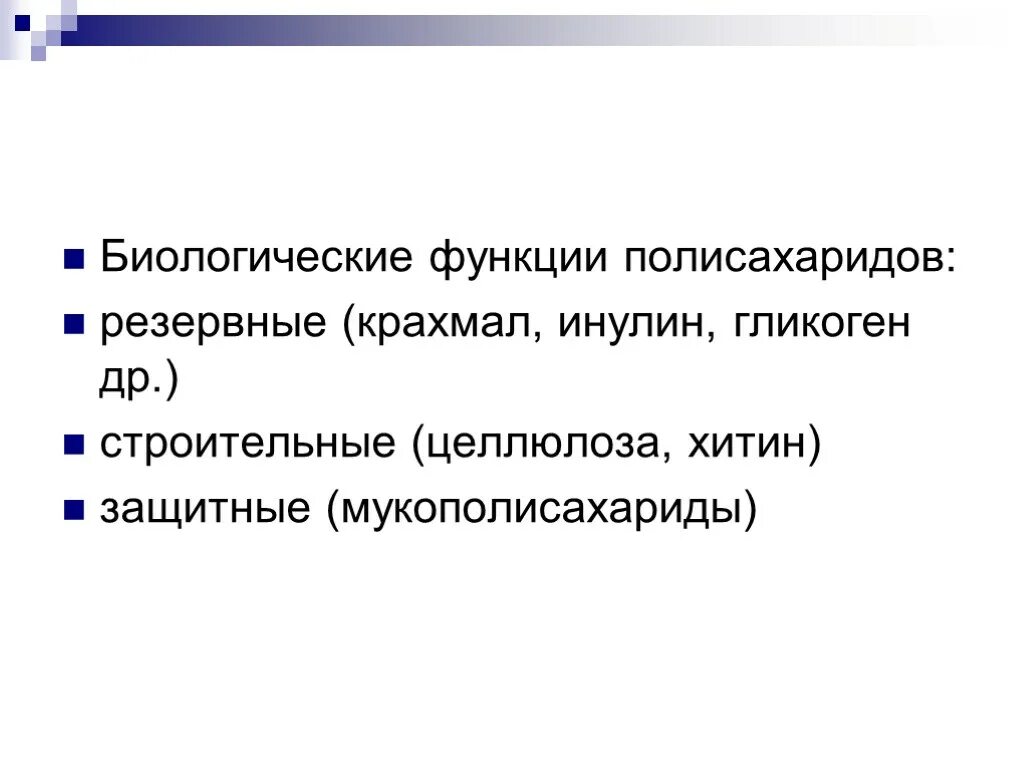 Биологические функции полисахаридов:
резервные (крахмал, инулин, гликоген др.)
строительные (целлюлоза, хитин)
защитные (мукополисахариды)